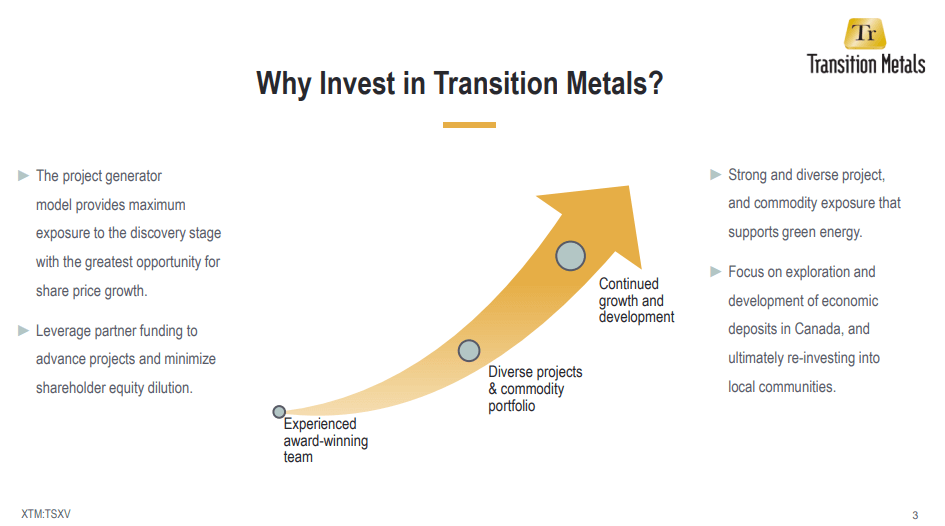 Tr
Transition Metals

Why Invest in Transition Metals?

► The project generator model provides maximum exposure to the discovery stage with the greatest opportunity for share price growth.

► Leverage partner funding to advance projects and minimize shareholder equity dilution.

Experienced award-winning team

Diverse projects & commodity portfolio

Continued growth and development

► Strong and diverse project, and commodity exposure that supports green energy.

► Focus on exploration and development of economic deposits in Canada, and ultimately re-investing into local communities.

XTM:TSXV

3